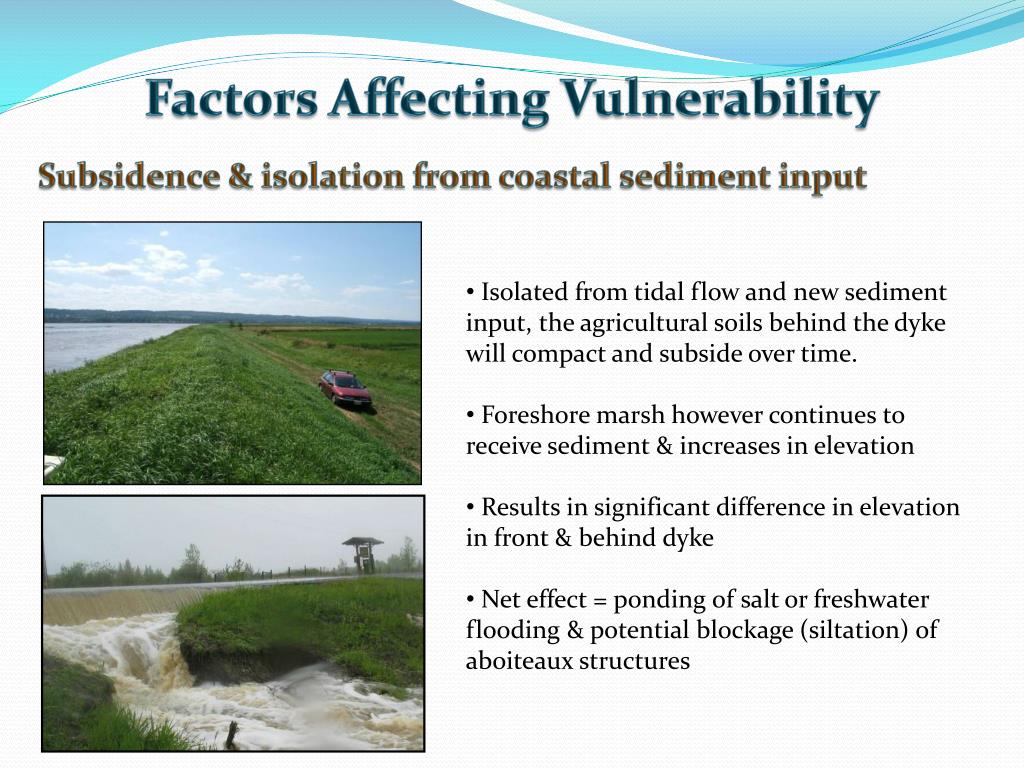 Factors Affecting Vulnerability

Subsidence & isolation from coastal sediment input

• Isolated from tidal flow and new sediment input, the agricultural soils behind the dyke will compact and subside over time.

• Foreshore marsh however continues to receive sediment & increases in elevation

• Results in significant difference in elevation in front & behind dyke

• Net effect = ponding of salt or freshwater flooding & potential blockage (siltation) of aboiteaux structures